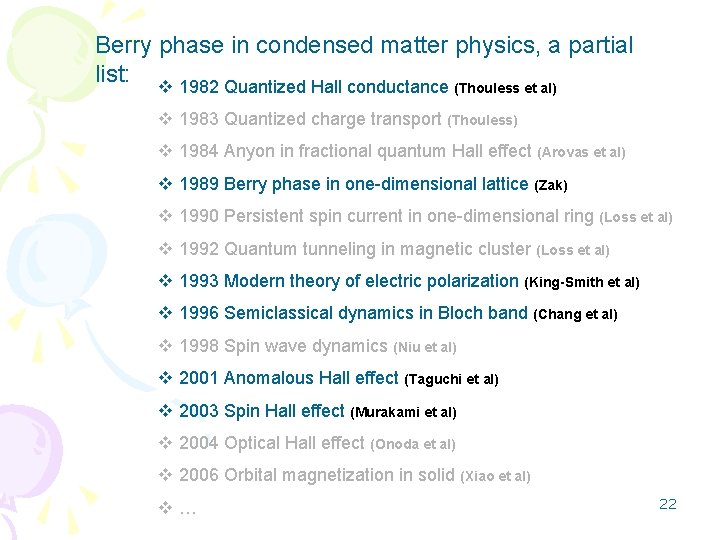 Berry phase in condensed matter physics, a partial list:

❖ 1982 Quantized Hall conductance (Thouless et al)
❖ 1983 Quantized charge transport (Thouless)
❖ 1984 Anyon in fractional quantum Hall effect (Arovas et al)
❖ 1989 Berry phase in one-dimensional lattice (Zak)
❖ 1990 Persistent spin current in one-dimensional ring (Loss et al)
❖ 1992 Quantum tunneling in magnetic cluster (Loss et al)
❖ 1993 Modern theory of electric polarization (King-Smith et al)
❖ 1996 Semiclassical dynamics in Bloch band (Chang et al)
❖ 1998 Spin wave dynamics (Niu et al)
❖ 2001 Anomalous Hall effect (Taguchi et al)
❖ 2003 Spin Hall effect (Murakami et al)
❖ 2004 Optical Hall effect (Onoda et al)
❖ 2006 Orbital magnetization in solid (Xiao et al)
❖ …

22